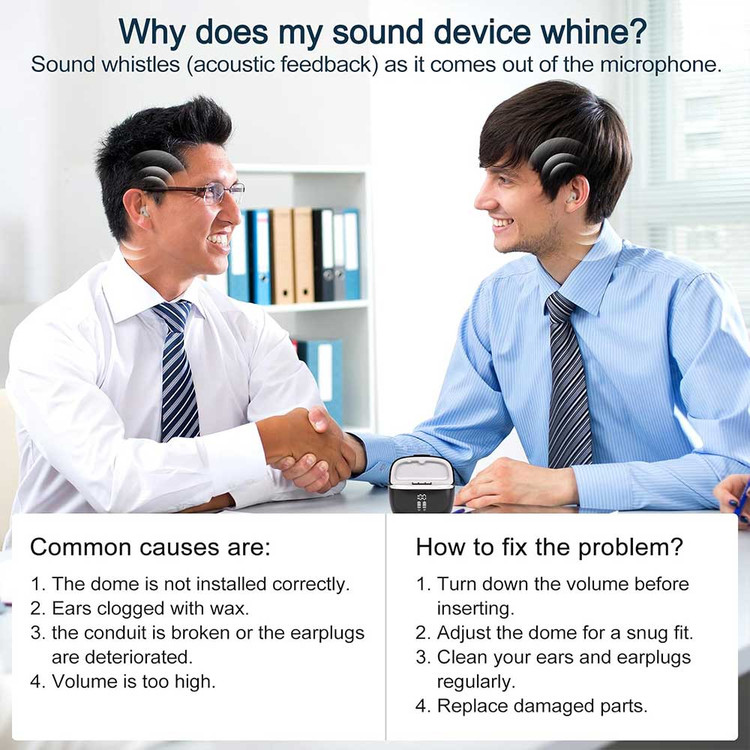 Why does my sound device whine?
Sound whistles (acoustic feedback) as it comes out of the microphone.

Common causes are:
1. The dome is not installed correctly.
2. Ears clogged with wax.
3. the conduit is broken or the earplugs are deteriorated.
4. Volume is too high.

How to fix the problem?
1. Turn down the volume before inserting.
2. Adjust the dome for a snug fit.
3. Clean your ears and earplugs regularly.
4. Replace damaged parts.